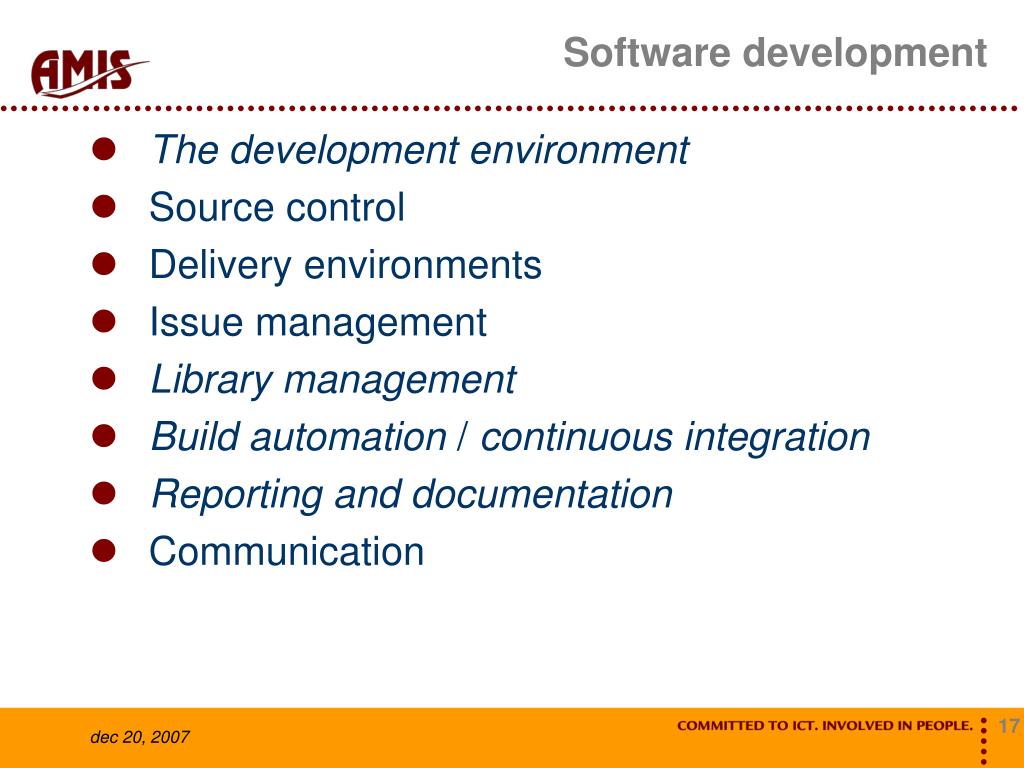 AMIS

Software development

- The development environment
- Source control
- Delivery environments
- Issue management
- Library management
- Build automation / continuous integration
- Reporting and documentation
- Communication

dec 20, 2007

COMMITTED TO ICT. INVOLVED IN PEOPLE.

17